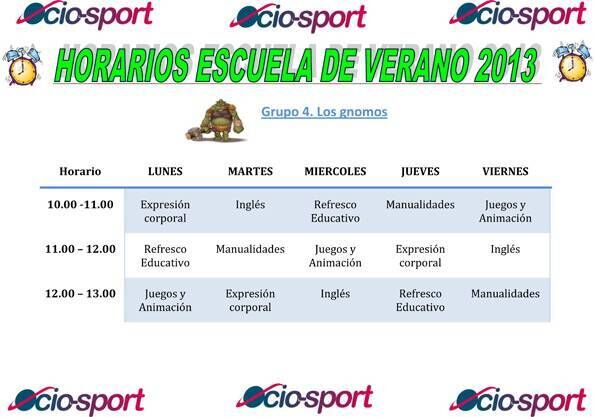 Ocio-sport Ocio-sport Ocio-sport

HORARIOS ESCUELA DE VERANO 2013

Grupo 4. Los gnomos

| Horario | LUNES | MARTES | MIERCOLES | JUEVES | VIERNES |
|---|---|---|---|---|---|
| 10.00 -11.00 | Expresión corporal | Inglés | Refresco Educativo | Manualidades | Juegos y Animación |
| 11.00 – 12.00 | Refresco Educativo | Manualidades | Juegos y Animación | Expresión corporal | Inglés |
| 12.00 – 13.00 | Juegos y Animación | Expresión corporal | Inglés | Refresco Educativo | Manualidades |

Ocio-sport Ocio-sport Ocio-sport